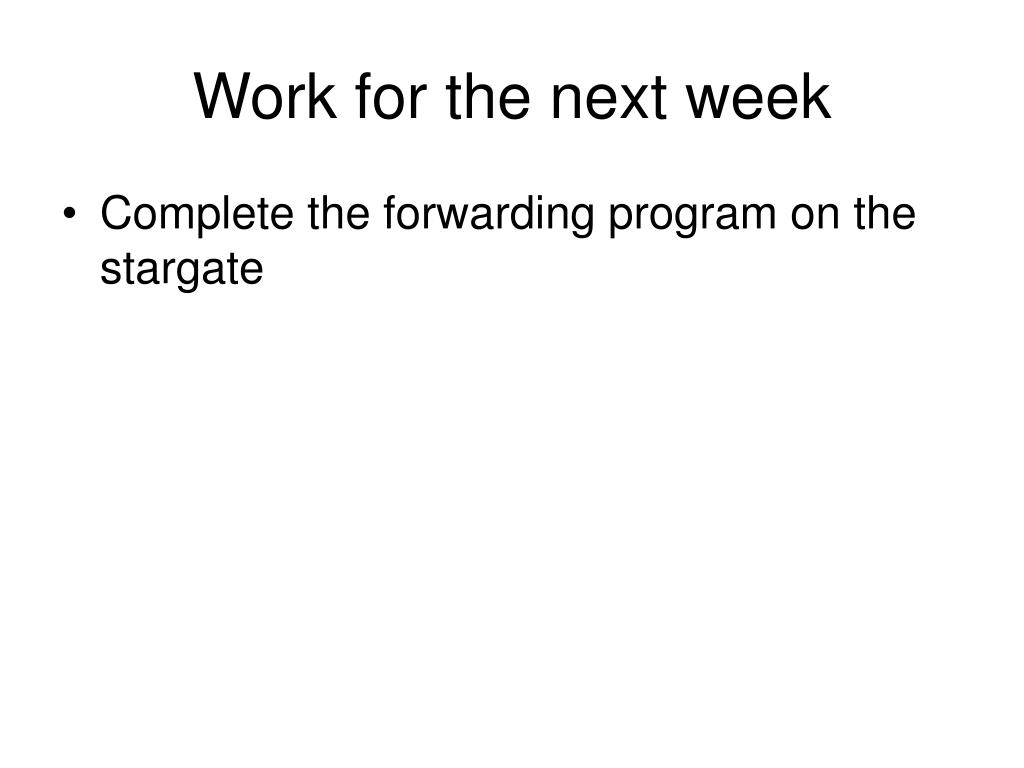 Work for the next week

• Complete the forwarding program on the stargate